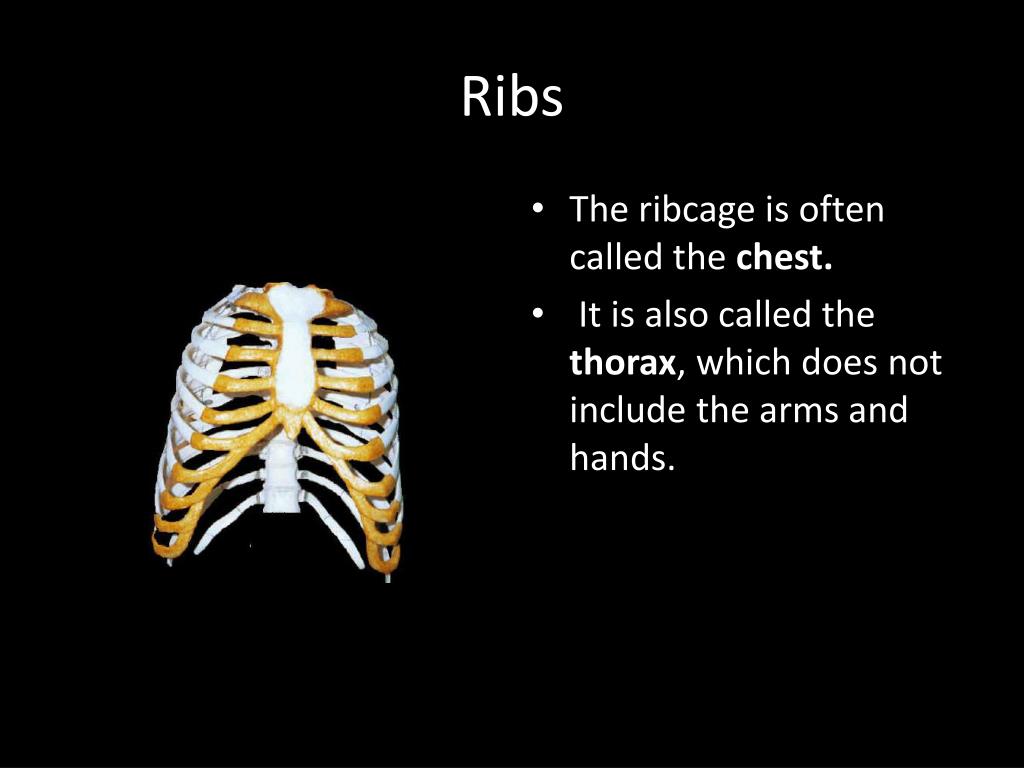 Ribs

• The ribcage is often called the chest.
• It is also called the thorax, which does not include the arms and hands.